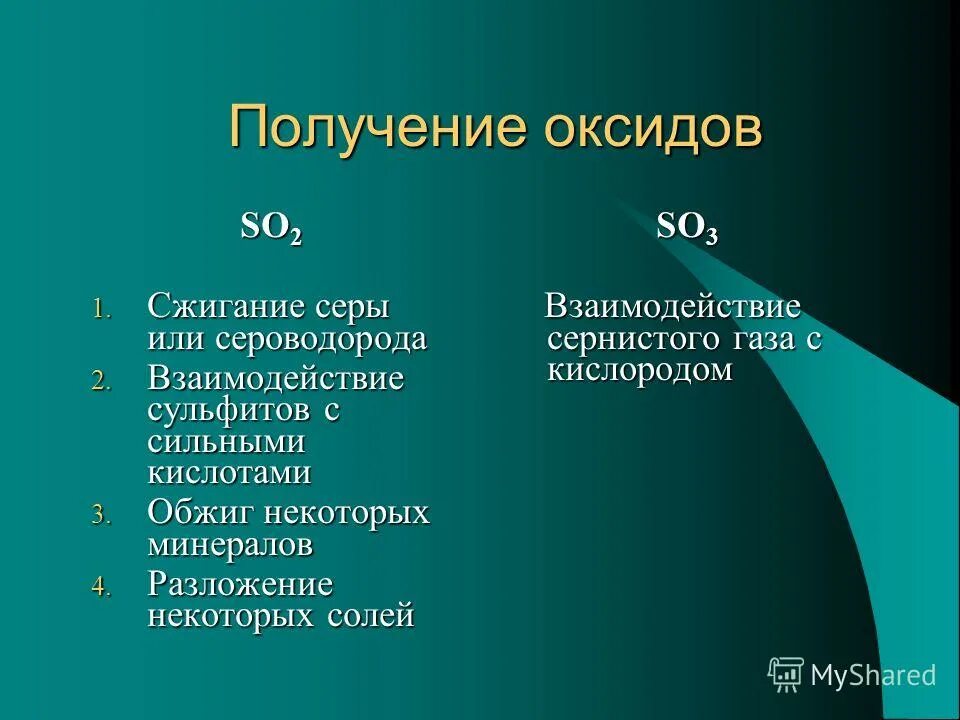 Получение оксидов

$SO_2$

1. Сжигание серы или сероводорода
2. Взаимодействие сульфитов с сильными кислотами
3. Обжиг некоторых минералов
4. Разложение некоторых солей

$SO_3$

Взаимодействие сернистого газа с кислородом

MyShared